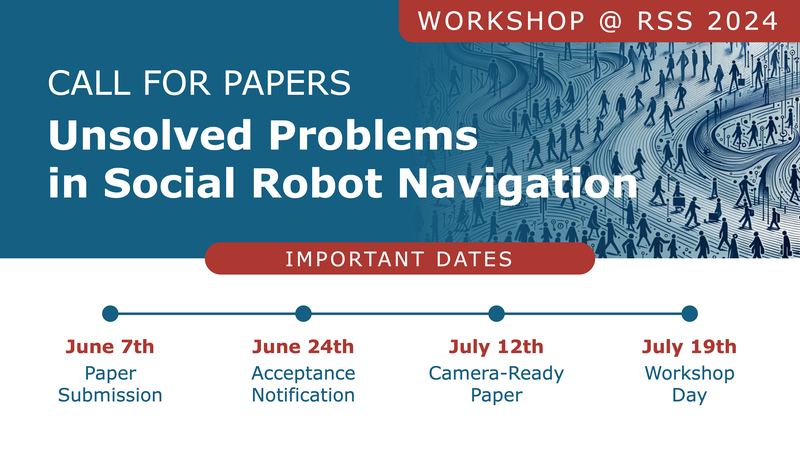 WORKSHOP @ RSS 2024

CALL FOR PAPERS

Unsolved Problems in Social Robot Navigation

IMPORTANT DATES

June 7th
Paper Submission

June 24th
Acceptance Notification

July 12th
Camera-Ready Paper

July 19th
Workshop Day